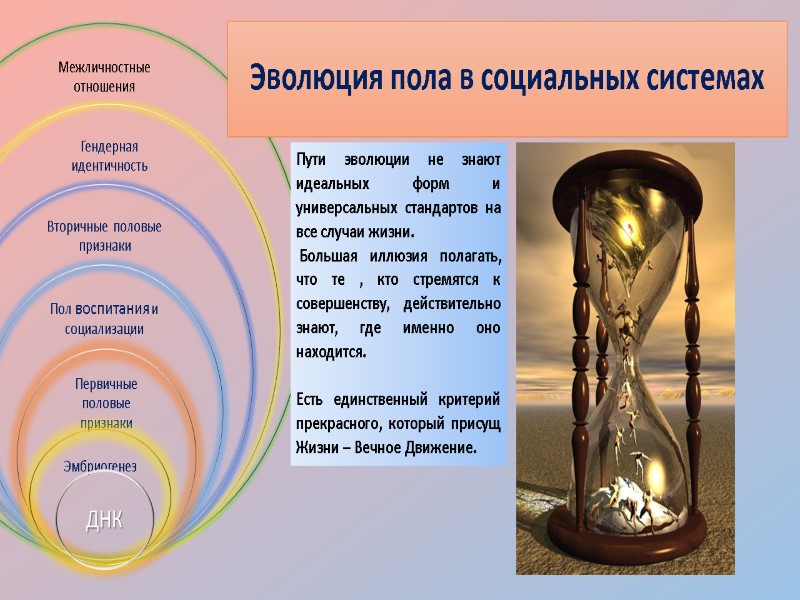 Эволюция пола в социальных системах

Межличностные отношения

Гендерная идентичность

Вторичные половые признаки

Пол воспитания и социализации

Первичные половые признаки

Эмбриогенез

ДНК

Пути эволюции не знают идеальных форм и универсальных стандартов на все случаи жизни.

Большая иллюзия полагать, что те , кто стремятся к совершенству, действительно знают, где именно оно находится.

Есть единственный критерий прекрасного, который присущ Жизни – Вечное Движение.